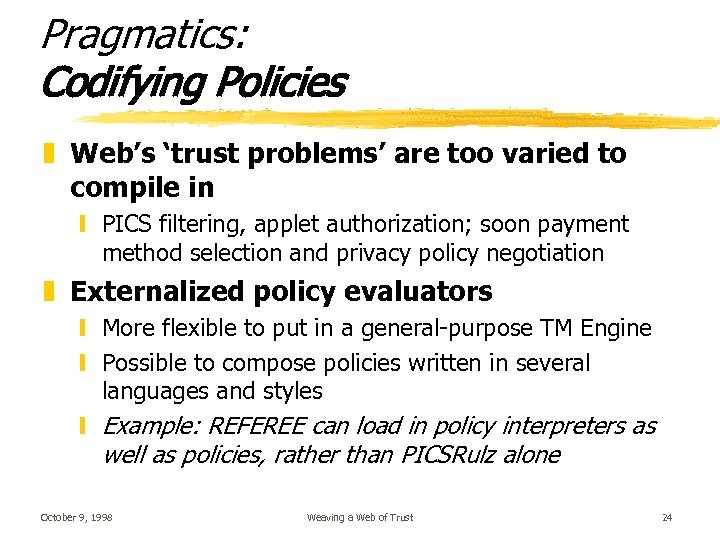 Pragmatics:
Codifying Policies

Web's 'trust problems' are too varied to compile in

PICS filtering, applet authorization; soon payment method selection and privacy policy negotiation

Externalized policy evaluators

More flexible to put in a general-purpose TM Engine

Possible to compose policies written in several languages and styles

Example: REFEREE can load in policy interpreters as well as policies, rather than PICSRulz alone

October 9, 1998 Weaving a Web of Trust 24